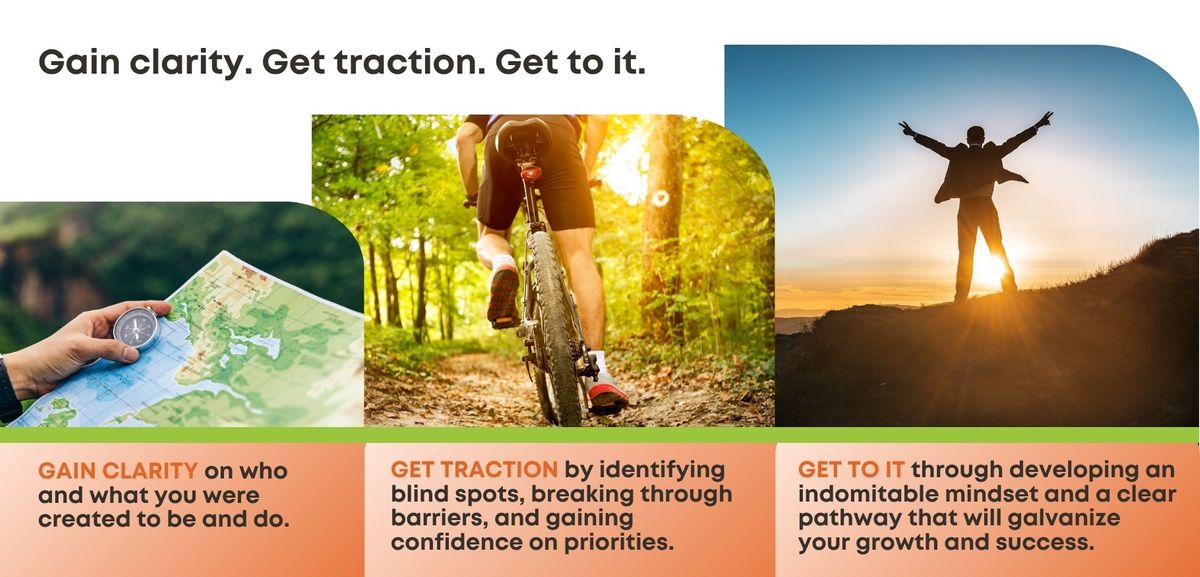 Gain clarity. Get traction. Get to it.

GAIN CLARITY on who and what you were created to be and do.

GET TRACTION by identifying blind spots, breaking through barriers, and gaining confidence on priorities.

GET TO IT through developing an indomitable mindset and a clear pathway that will galvanize your growth and success.